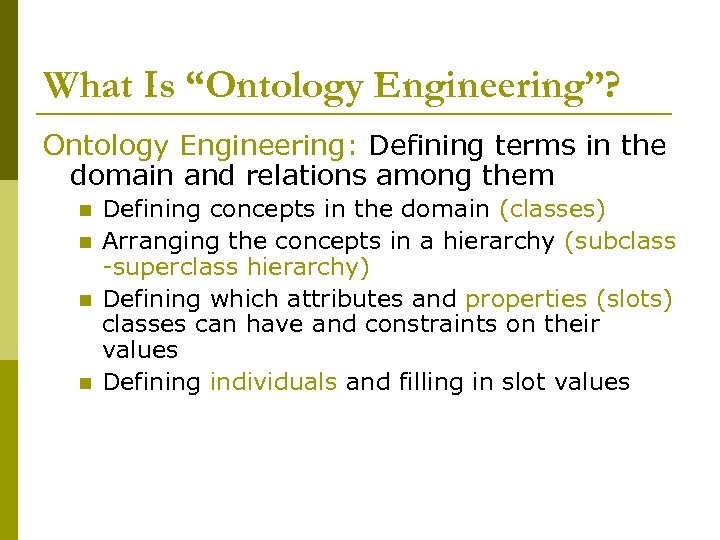 What Is “Ontology Engineering”?

Ontology Engineering: Defining terms in the domain and relations among them

- Defining concepts in the domain (classes)
- Arranging the concepts in a hierarchy (subclass -superclass hierarchy)
- Defining which attributes and properties (slots) classes can have and constraints on their values
- Defining individuals and filling in slot values